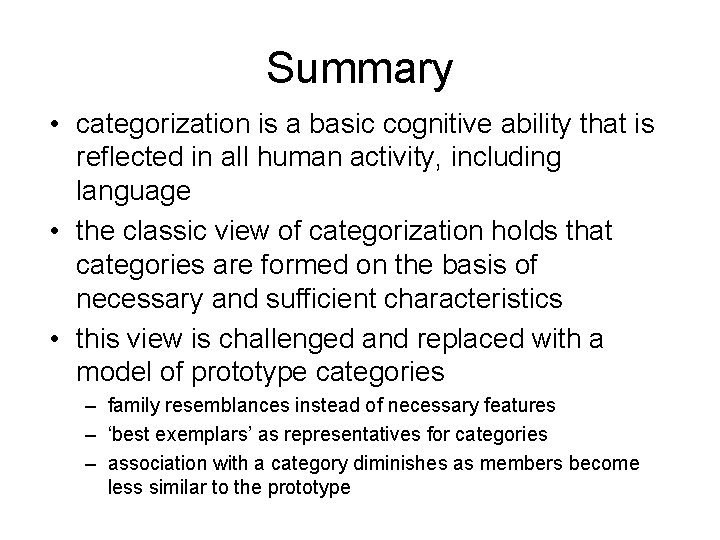 Summary

• categorization is a basic cognitive ability that is reflected in all human activity, including language

• the classic view of categorization holds that categories are formed on the basis of necessary and sufficient characteristics

• this view is challenged and replaced with a model of prototype categories

– family resemblances instead of necessary features

– ‘best exemplars’ as representatives for categories

– association with a category diminishes as members become less similar to the prototype